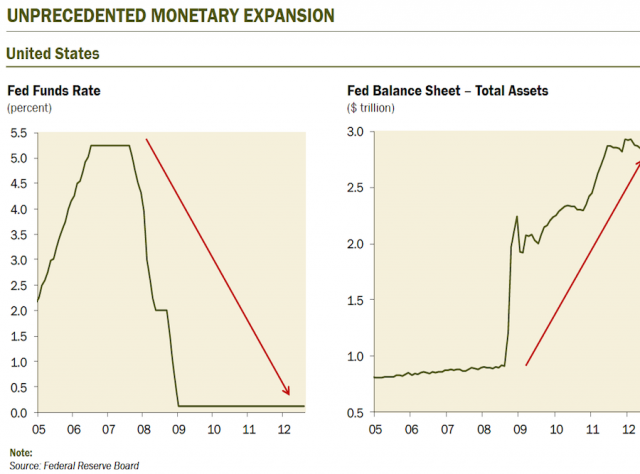 UNPRECEDENTED MONETARY EXPANSION

United States

Fed Funds Rate
(percent)

5.5
5.0
4.5
4.0
3.5
3.0
2.5
2.0
1.5
1.0
0.5
0.0

05 06 07 08 09 10 11 12

Fed Balance Sheet – Total Assets
($ trillion)

3.0
2.5
2.0
1.5
1.0
0.5

05 06 07 08 09 10 11 12

Note:
Source: Federal Reserve Board